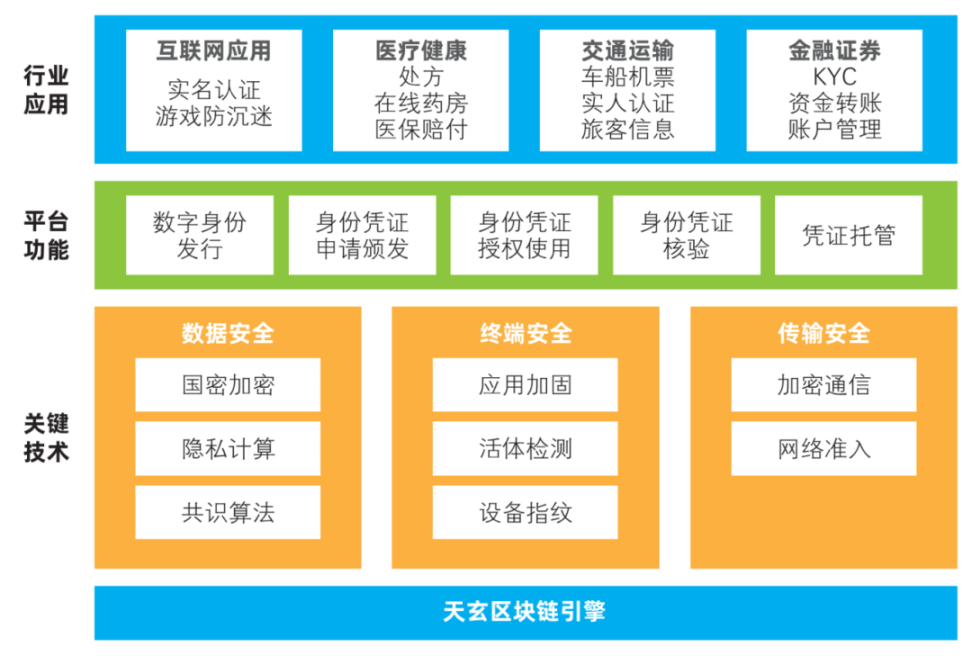 行业应用

互联网应用
实名认证
游戏防沉迷

医疗健康
处方
在线药房
医保赔付

交通运输
车船机票
实人认证
旅客信息

金融证券
KYC
资金转账
账户管理

平台功能

数字身份发行

身份凭证申请颁发

身份凭证授权使用

身份凭证核验

凭证托管

关键技术

数据安全
国密加密
隐私计算
共识算法

终端安全
应用加固
活体检测
设备指纹

传输安全
加密通信
网络准入

天玄区块链引擎